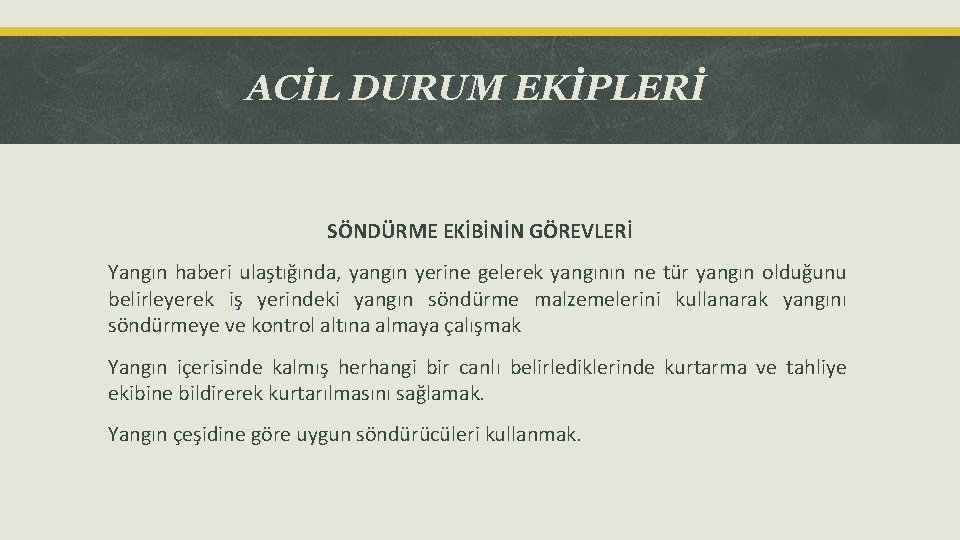 ACİL DURUM EKİPLERİ

SÖNDÜRME EKİBİNİN GÖREVLERİ

Yangın haberi ulaştığında, yangın yerine gelerek yangının ne tür yangın olduğunu belirleyerek iş yerindeki yangın söndürme malzemelerini kullanarak yangını söndürmeye ve kontrol altına almaya çalışmak

Yangın içerisinde kalmış herhangi bir canlı belirlediklerinde kurtarma ve tahliye ekibine bildirerek kurtarılmasını sağlamak.

Yangın çeşidine göre uygun söndürücüleri kullanmak.